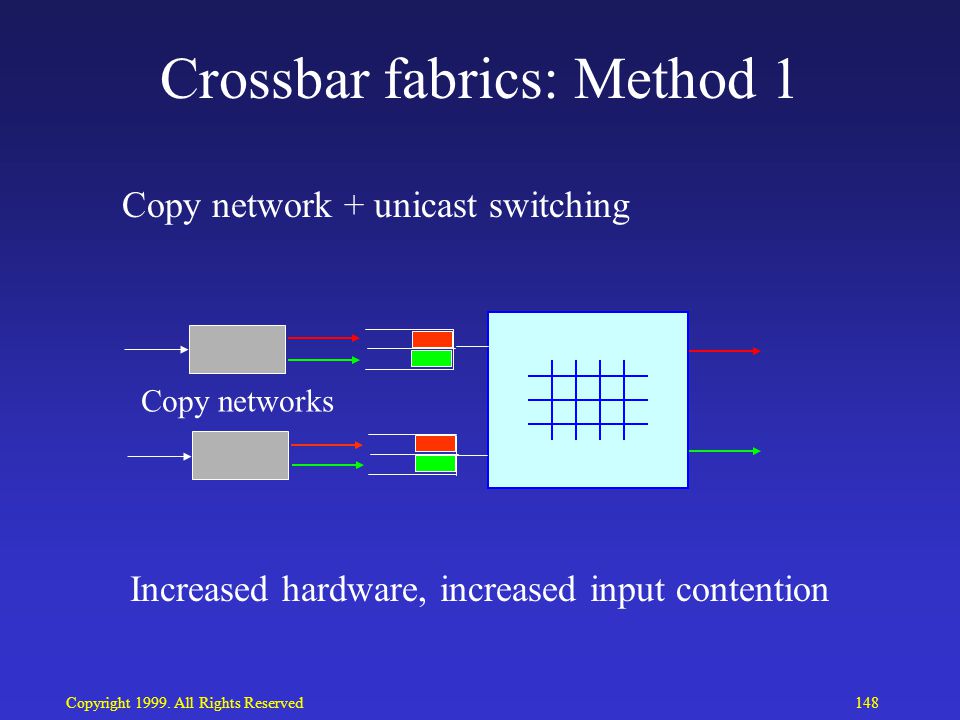 Crossbar fabrics: Method 1

Copy network + unicast switching

Copy networks

Increased hardware, increased input contention

Copyright 1999. All Rights Reserved

148